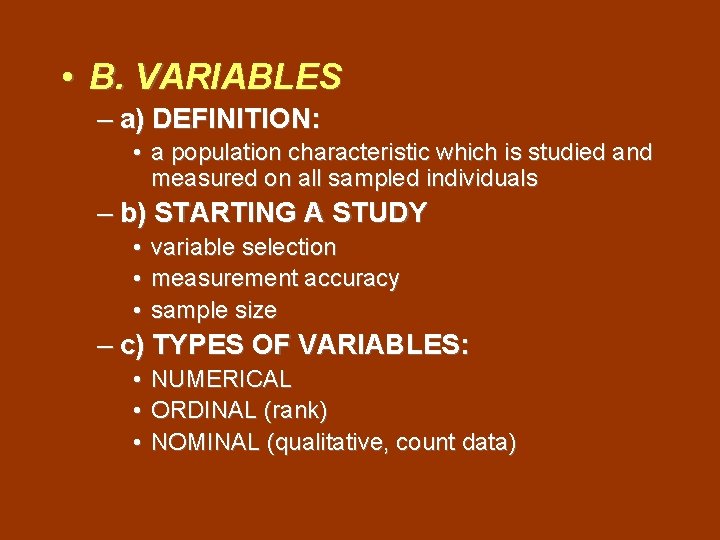 • B. VARIABLES

– a) DEFINITION:

• a population characteristic which is studied and measured on all sampled individuals

– b) STARTING A STUDY

• variable selection
• measurement accuracy
• sample size

– c) TYPES OF VARIABLES:

• NUMERICAL
• ORDINAL (rank)
• NOMINAL (qualitative, count data)